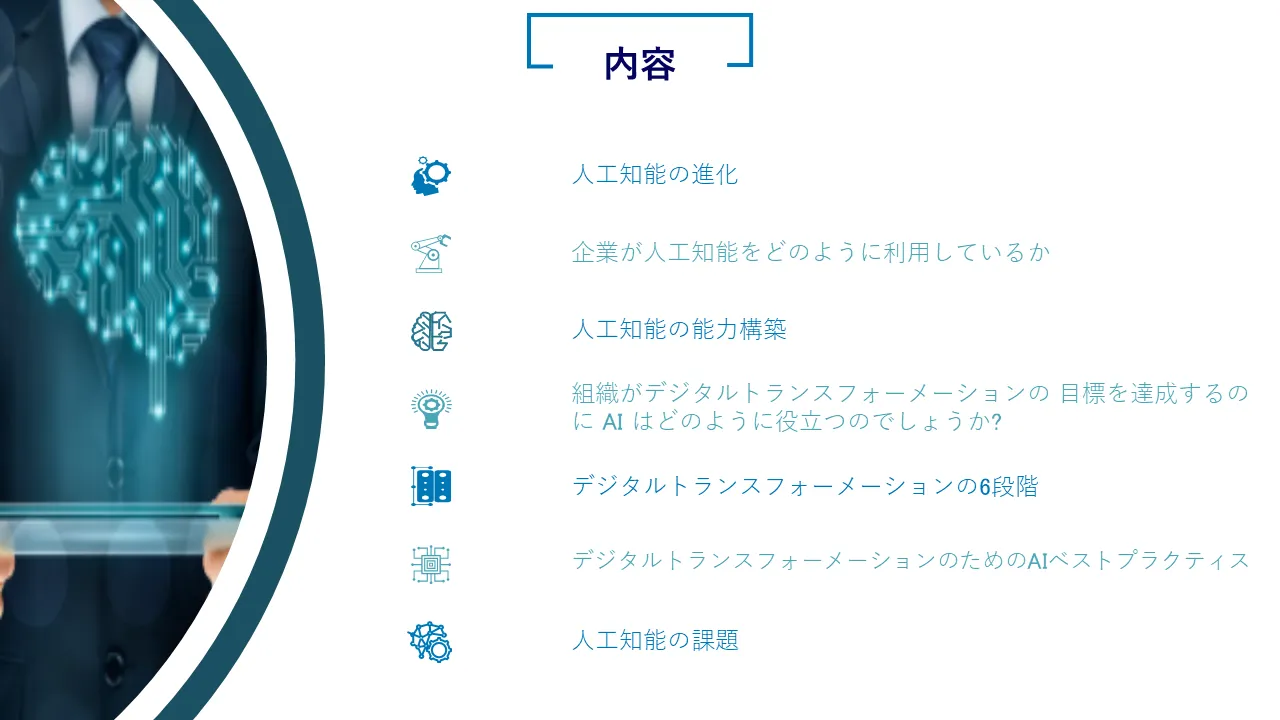 内容

人工知能の進化

企業が人工知能をどのように利用しているか

人工知能の能力構築

組織がデジタルトランスフォーメーションの 目標を達成するのに AI はどのように役立つのでしょうか?

デジタルトランスフォーメーションの6段階

デジタルトランスフォーメーションのためのAIベストプラクティス

人工知能の課題